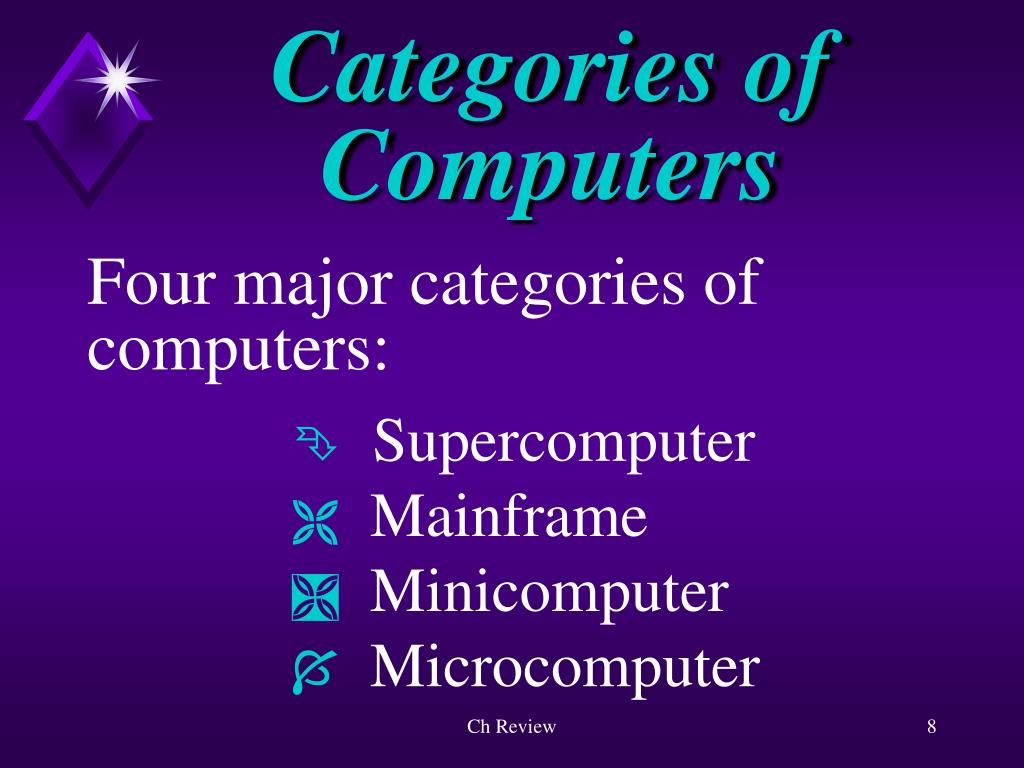 Categories of Computers

Four major categories of computers:

Supercomputer
Mainframe
Minicomputer
Microcomputer

Ch Review

8